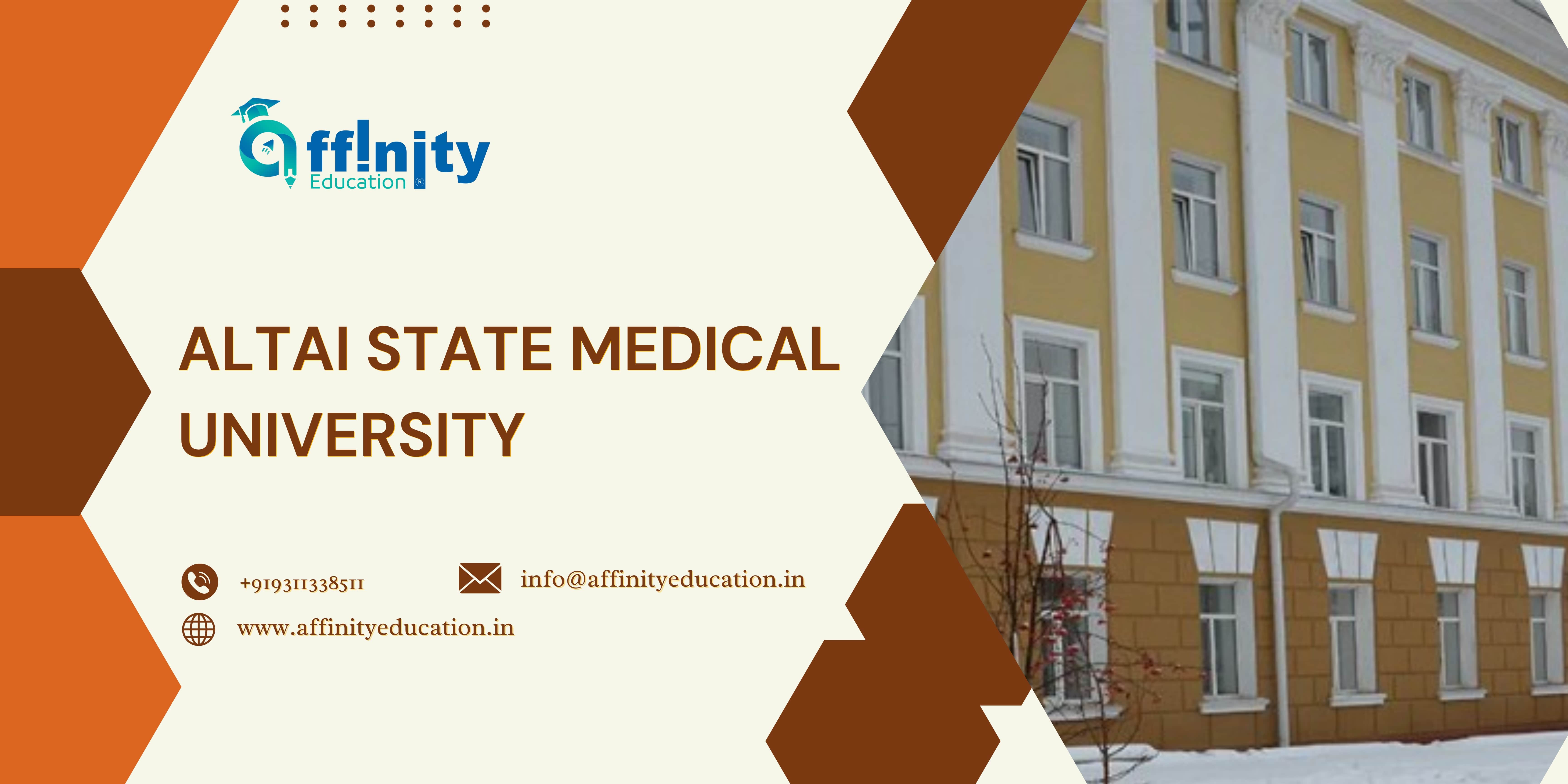 affinity Education ®

ALTAI STATE MEDICAL UNIVERSITY

+919311338511

info@affinityeducation.in

www.affinityeducation.in